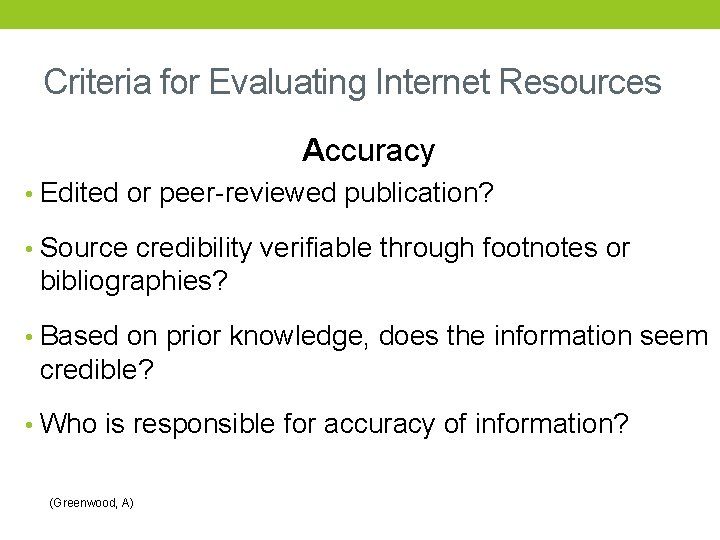 Criteria for Evaluating Internet Resources

Accuracy

• Edited or peer-reviewed publication?

• Source credibility verifiable through footnotes or bibliographies?

• Based on prior knowledge, does the information seem credible?

• Who is responsible for accuracy of information?

(Greenwood, A)